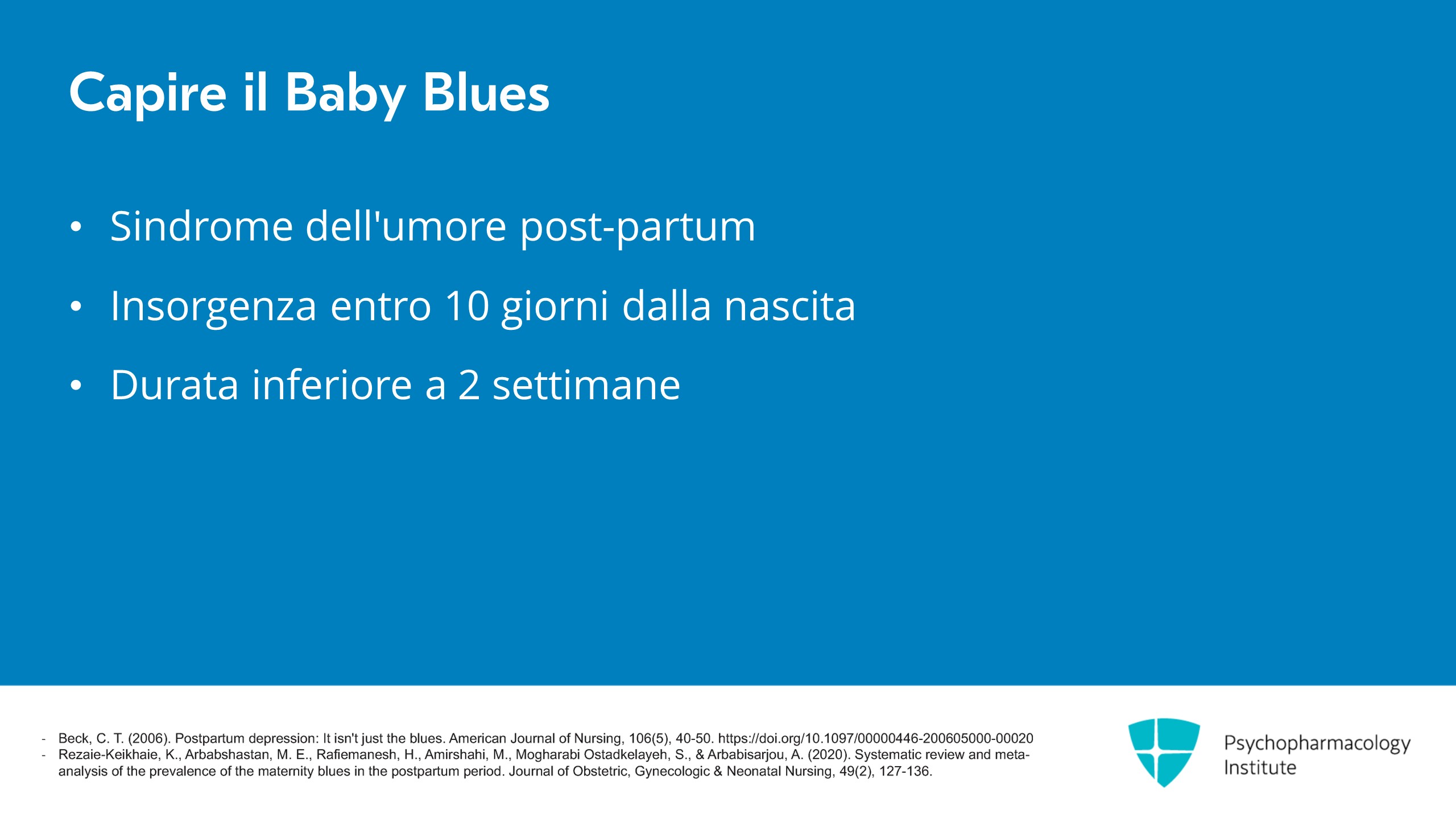 Capire il Baby Blues

• Sindrome dell'umore post-partum

• Insorgenza entro 10 giorni dalla nascita

• Durata inferiore a 2 settimane

- Beck, C. T. (2006). Postpartum depression: It isn't just the blues. American Journal of Nursing, 106(5), 40-50. https://doi.org/10.1097/00000446-200605000-00020
- Rezaie-Keikhaie, K., Arbabshastan, M. E., Rafiemanesh, H., Amirshahi, M., Mogharabi Ostadkelayeh, S., & Arbabisarjou, A. (2020). Systematic review and meta-analysis of the prevalence of the maternity blues in the postpartum period. Journal of Obstetric, Gynecologic & Neonatal Nursing, 49(2), 127-136.

Psychopharmacology Institute